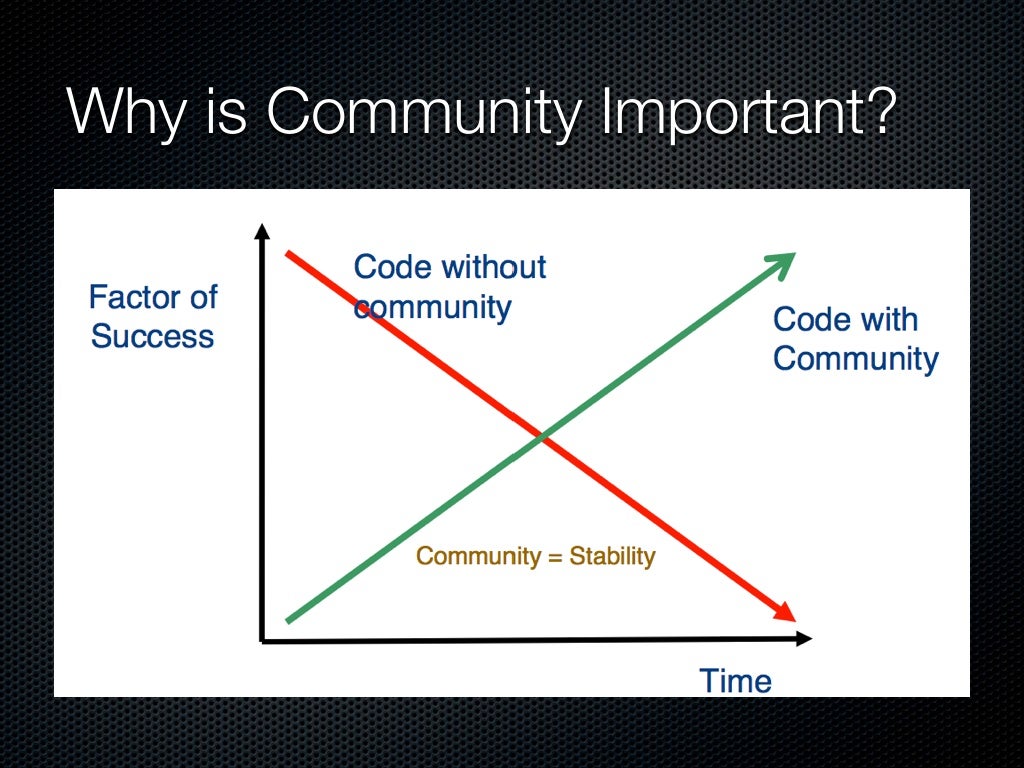 Why is Community Important?

Factor of Success

Code without community

Code with Community

Community = Stability

Time